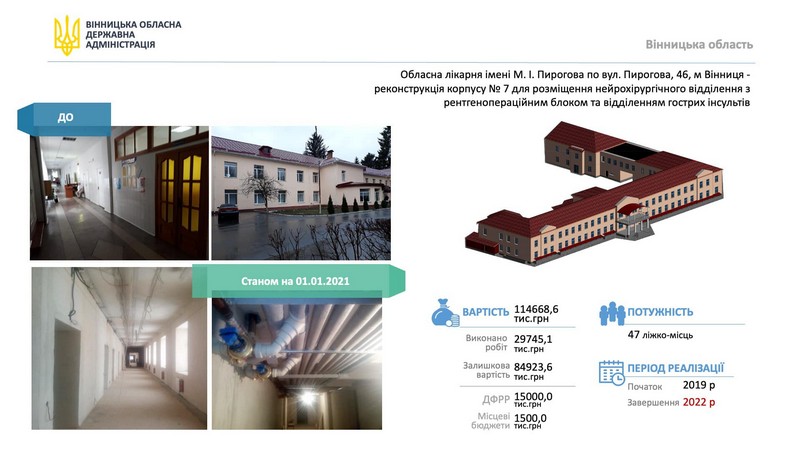 ВІННИЦЬКА ОБЛАСНА ДЕРЖАВНА АДМІНІСТРАЦІЯ

Вінницька область

Обласна лікарня імені М. І. Пирогова по вул. Пирогова, 46, м Вінниця - реконструкція корпусу № 7 для розміщення нейрохірургічного відділення з рентгеноопераційним блоком та відділенням гострих інсультів

ДО

Станом на 01.01.2021

ВАРТІСТЬ 114668,6 тис.грн

Виконано робіт 29745,1 тис.грн

Залишкова вартість 84923,6 тис.грн

ДФРР 15000,0 тис.грн

Місцеві бюджети 1500,0 тис.грн

ПОТУЖНІСТЬ

47 ліжко-місць

ПЕРІОД РЕАЛІЗАЦІЇ

Початок 2019 р

Завершення 2022 р